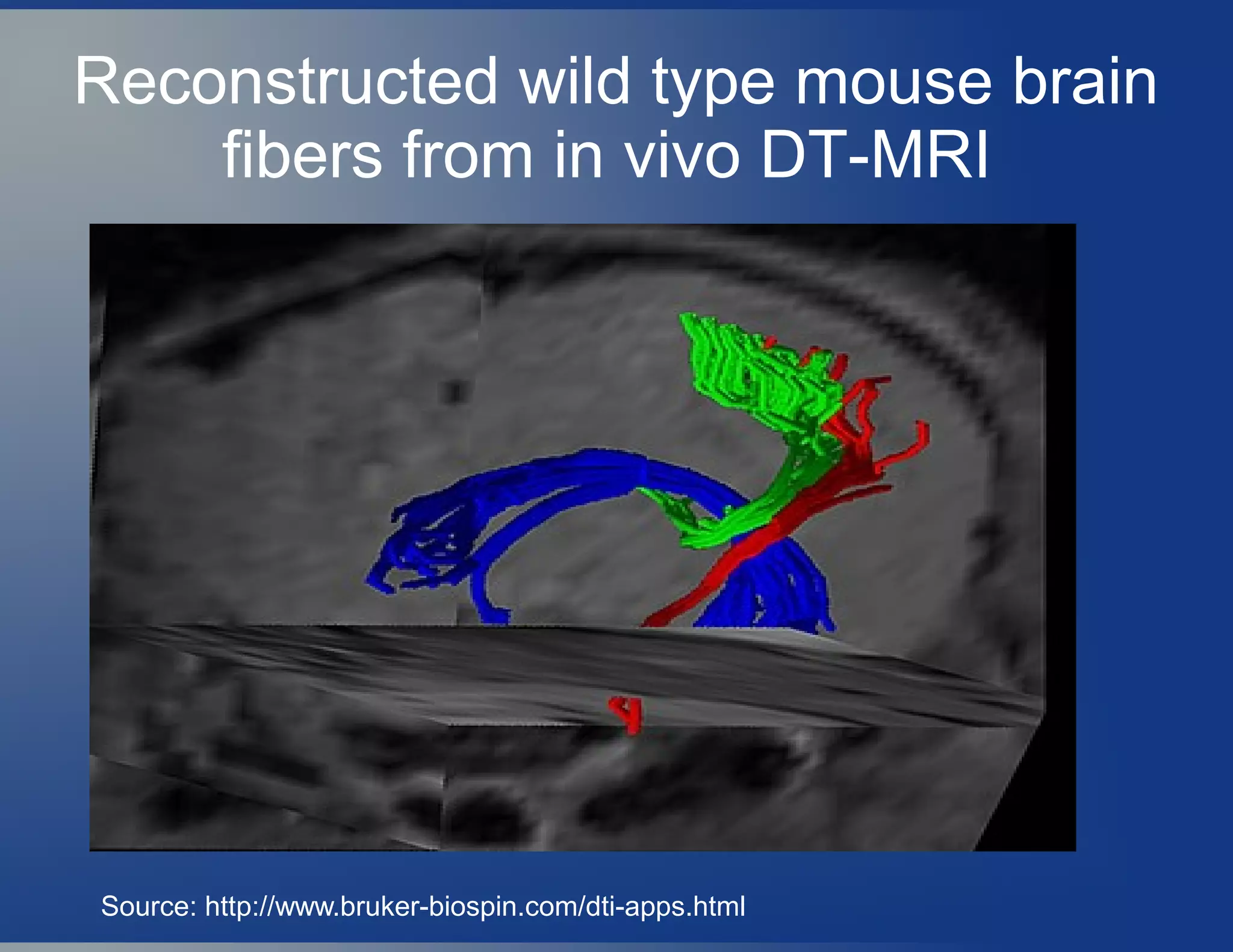 Reconstructed wild type mouse brain fibers from in vivo DT-MRI

Source: http://www.bruker-biospin.com/dti-apps.html